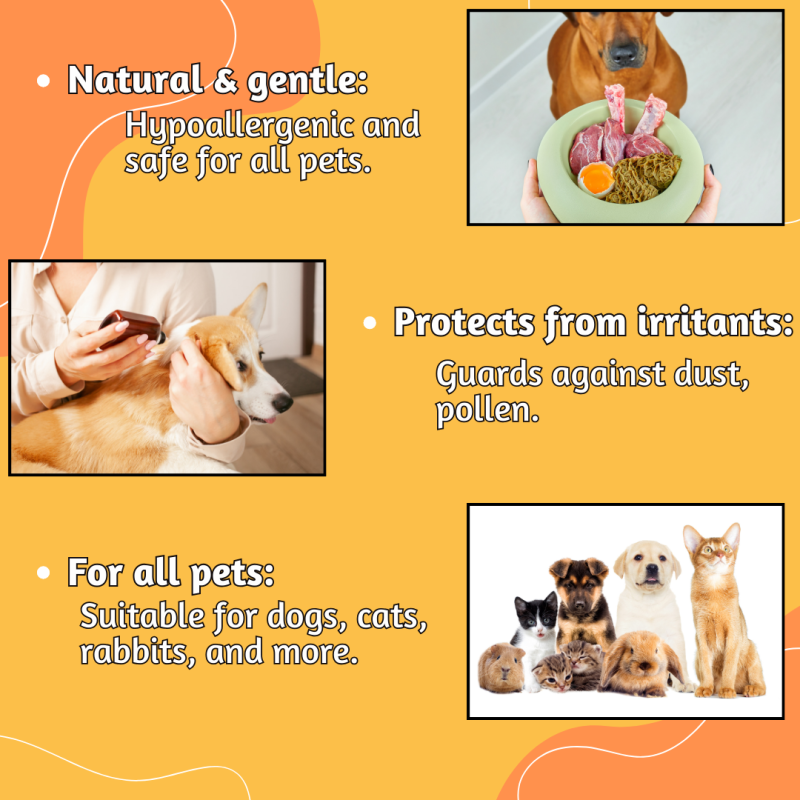 • Natural & gentle:
Hypoallergenic and safe for all pets.

• Protects from irritants:
Guards against dust, pollen.

• For all pets:
Suitable for dogs, cats, rabbits, and more.